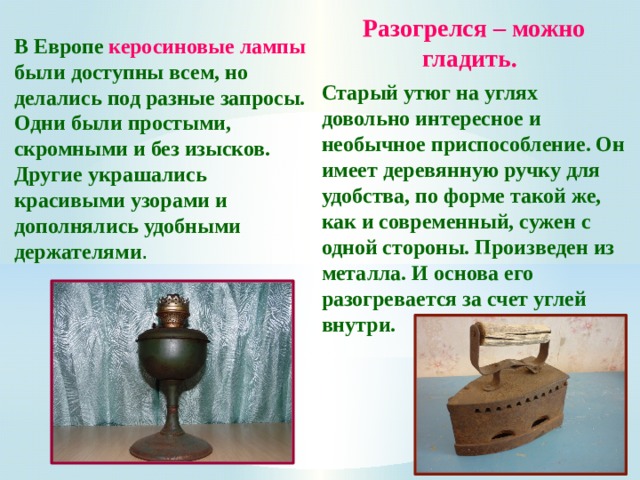 В Европе керосиновые лампы были доступны всем, но делались под разные запросы. Одни были простыми, скромными и без изысков. Другие украшались красивыми узорами и дополнялись удобными держателями.

Разогрелся – можно гладить.

Старый утюг на углях довольно интересное и необычное приспособление. Он имеет деревянную ручку для удобства, по форме такой же, как и современный, сужен с одной стороны. Произведен из металла. И основа его разогревается за счет углей внутри.